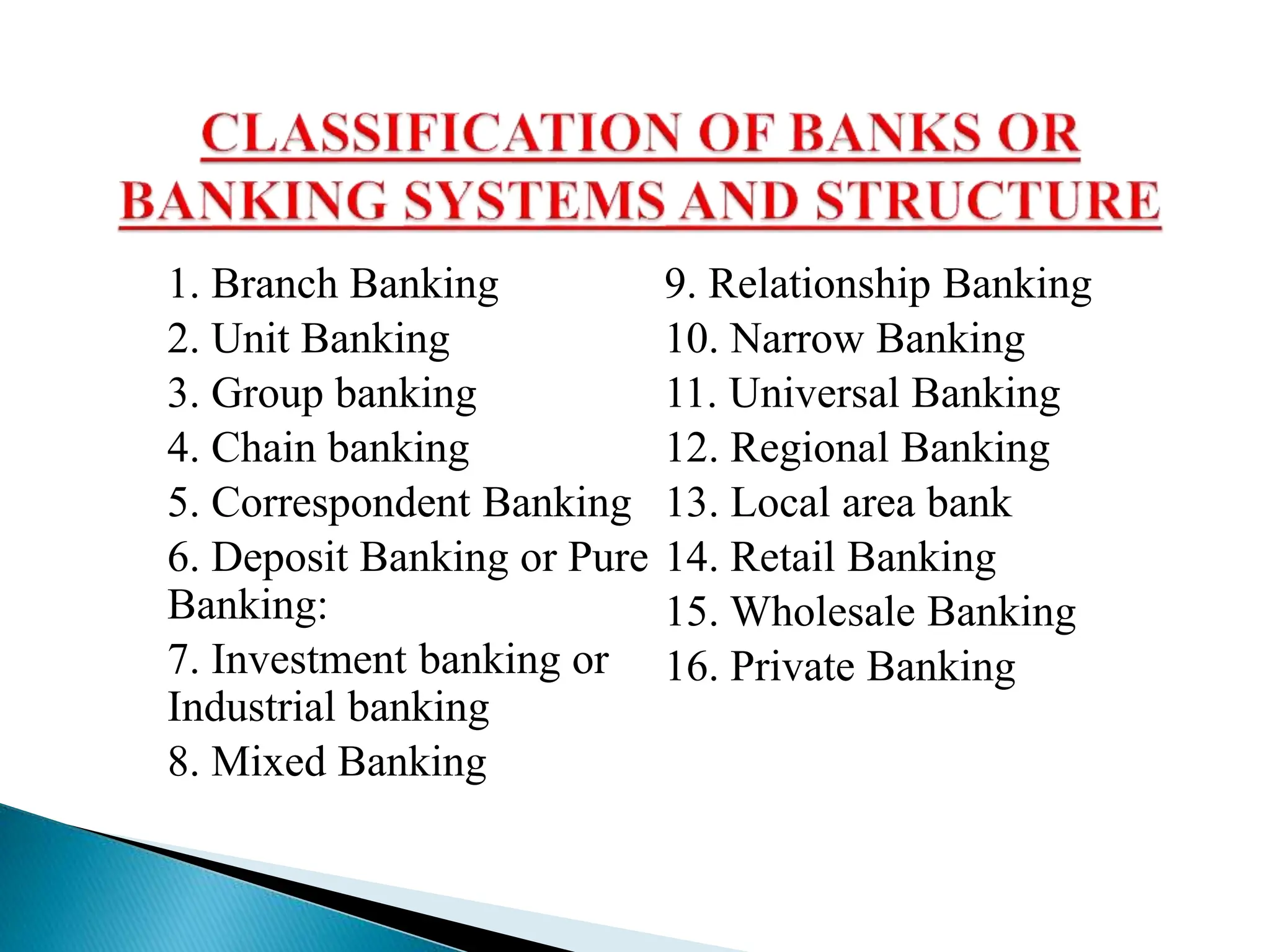 CLASSIFICATION OF BANKS OR BANKING SYSTEMS AND STRUCTURE

1. Branch Banking
2. Unit Banking
3. Group banking
4. Chain banking
5. Correspondent Banking
6. Deposit Banking or Pure Banking:
7. Investment banking or Industrial banking
8. Mixed Banking

9. Relationship Banking
10. Narrow Banking
11. Universal Banking
12. Regional Banking
13. Local area bank
14. Retail Banking
15. Wholesale Banking
16. Private Banking